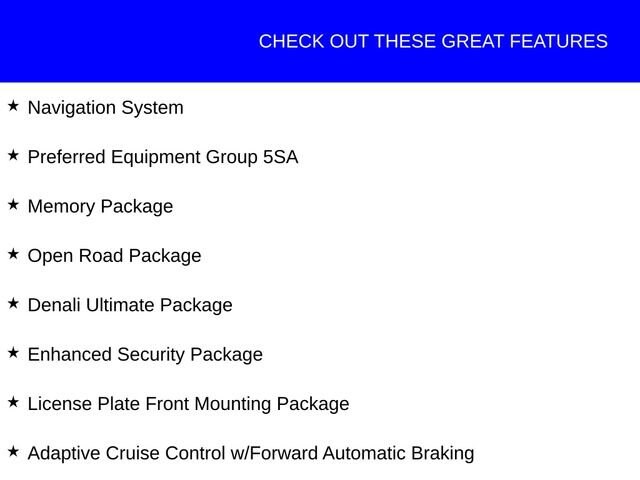 CHECK OUT THESE GREAT FEATURES

★ Navigation System

★ Preferred Equipment Group 5SA

★ Memory Package

★ Open Road Package

★ Denali Ultimate Package

★ Enhanced Security Package

★ License Plate Front Mounting Package

★ Adaptive Cruise Control w/Forward Automatic Braking